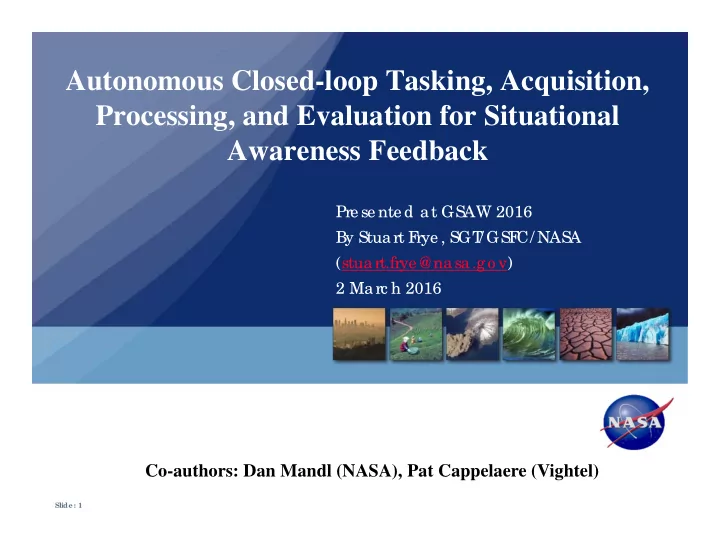 Autonomous Closed-loop Tasking, Acquisition, Processing, and Evaluation for Situational Awareness Feedback

Presented at GSAW 2016
By Stuart Frye, SGT/GSFC/NASA
(stuart.frye@nasa.gov)
2 March 2016

NASA

Co-authors: Dan Mandl (NASA), Pat Cappelaere (Vightel)

Slide: 1